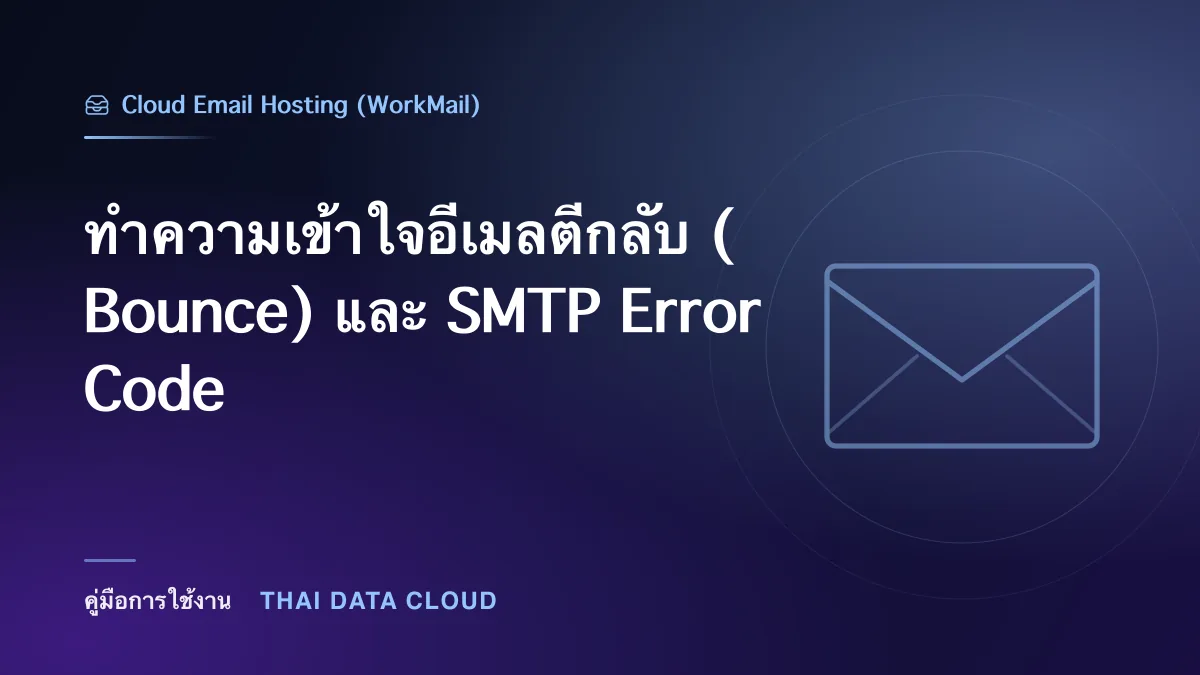 Cloud Email Hosting (WorkMail)

ทำความเข้าใจอีเมลตีกลับ ( Bounce) และ SMTP Error Code

คู่มือการใช้งาน THAI DATA CLOUD